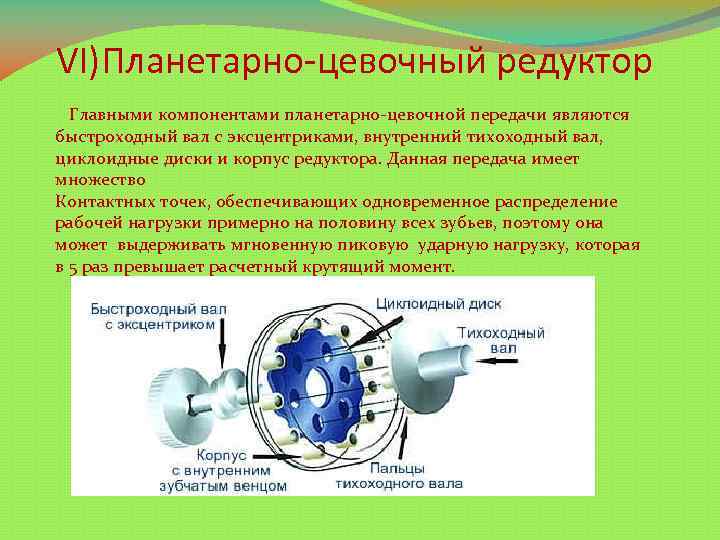 VI)Планетарно-цевочный редуктор

Главными компонентами планетарно-цевочной передачи являются быстроходный вал с эксцентриками, внутренний тихоходный вал, циклоидные диски и корпус редуктора. Данная передача имеет множество
Контактных точек, обеспечивающих одновременное распределение рабочей нагрузки примерно на половину всех зубьев, поэтому она может выдерживать мгновенную пиковую ударную нагрузку, которая в 5 раз превышает расчетный крутящий момент.

Быстроходный вал с эксцентриком

Циклоидный диск

Тихоходный вал

Корпус с внутренним зубчатым венцом

Пальцы тихоходного вала